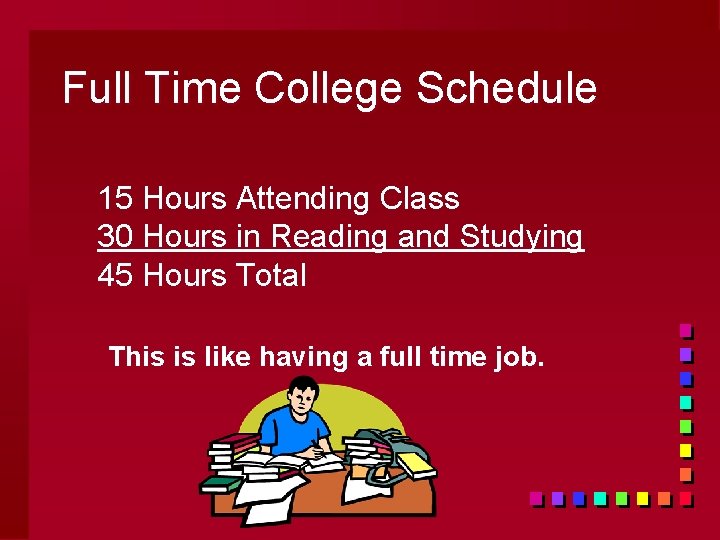 Full Time College Schedule

15 Hours Attending Class
30 Hours in Reading and Studying
45 Hours Total

This is like having a full time job.